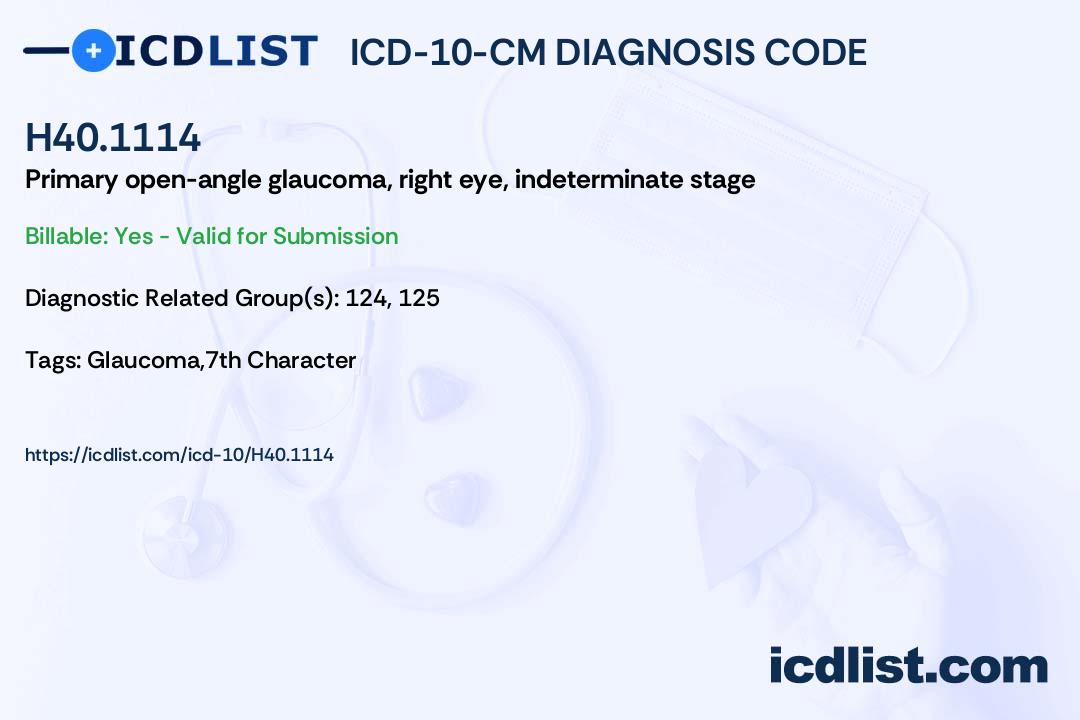 ICDLIST ICD-10-CM DIAGNOSIS CODE

H40.1114
Primary open-angle glaucoma, right eye, indeterminate stage

Billable: Yes - Valid for Submission

Diagnostic Related Group(s): 124, 125

Tags: Glaucoma,7th Character

https://icdlist.com/icd-10/H40.1114

icdlist.com